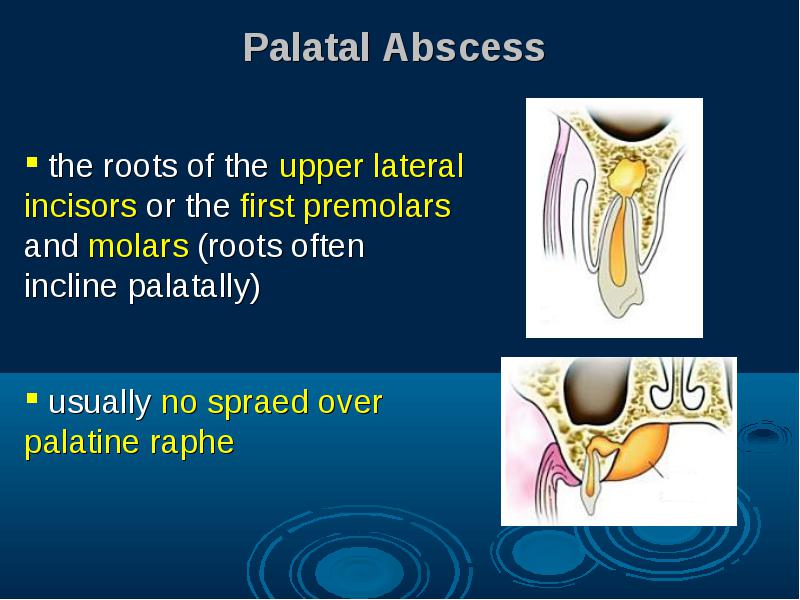 Palatal Abscess

▪ the roots of the upper lateral incisors or the first premolars and molars (roots often incline palatally)

▪ usually no spraed over palatine raphe